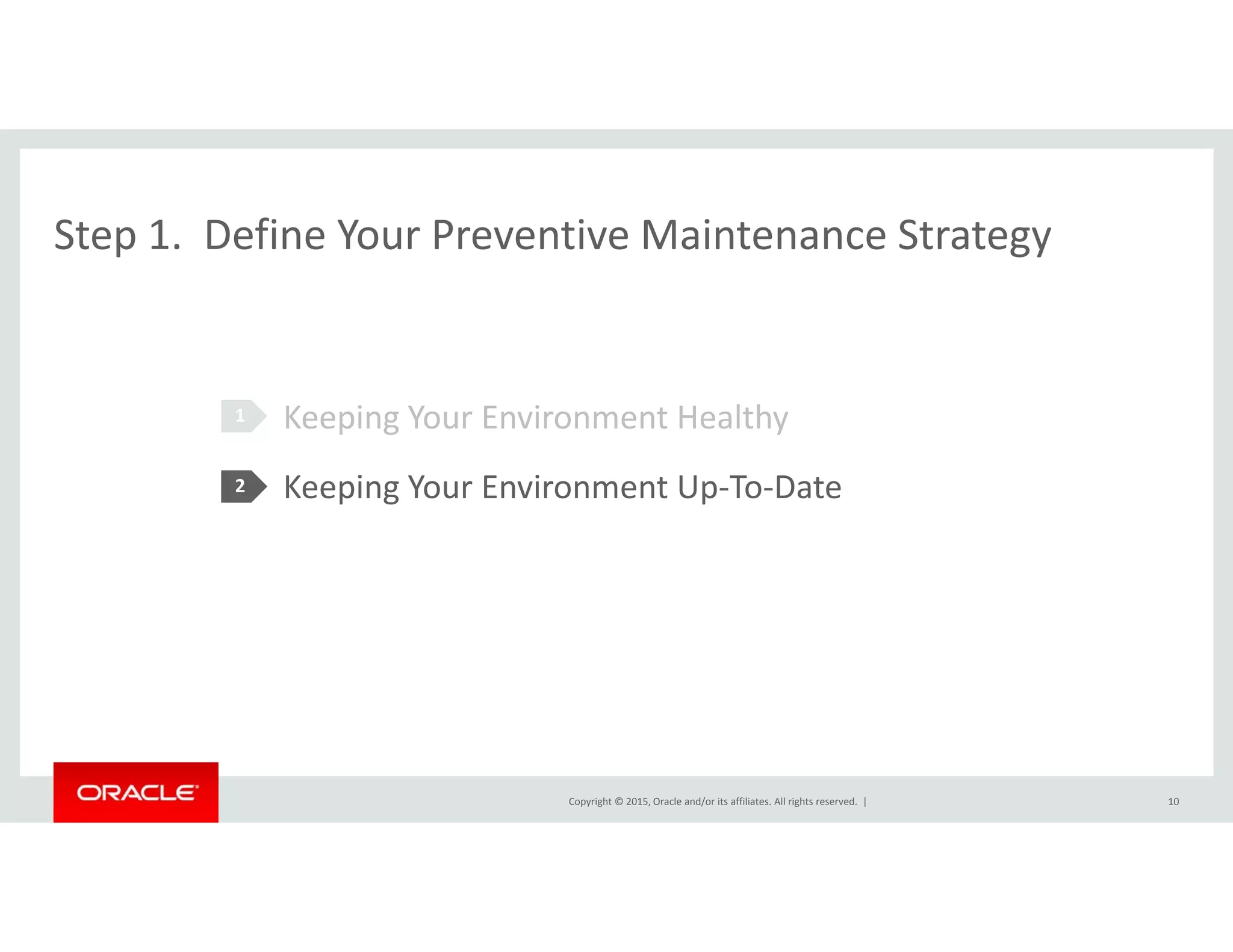 Step 1. Define Your Preventive Maintenance Strategy

1 Keeping Your Environment Healthy

2 Keeping Your Environment Up-To-Date

ORACLE

Copyright © 2015, Oracle and/or its affiliates. All rights reserved. |

10